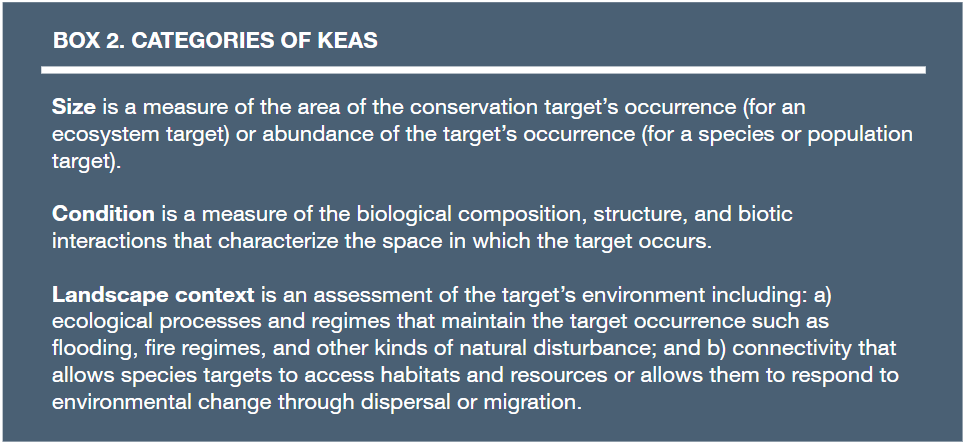 BOX 2. CATEGORIES OF KEAS

Size is a measure of the area of the conservation target's occurrence (for an ecosystem target) or abundance of the target's occurrence (for a species or population target).

Condition is a measure of the biological composition, structure, and biotic interactions that characterize the space in which the target occurs.

Landscape context is an assessment of the target's environment including: a) ecological processes and regimes that maintain the target occurrence such as flooding, fire regimes, and other kinds of natural disturbance; and b) connectivity that allows species targets to access habitats and resources or allows them to respond to environmental change through dispersal or migration.